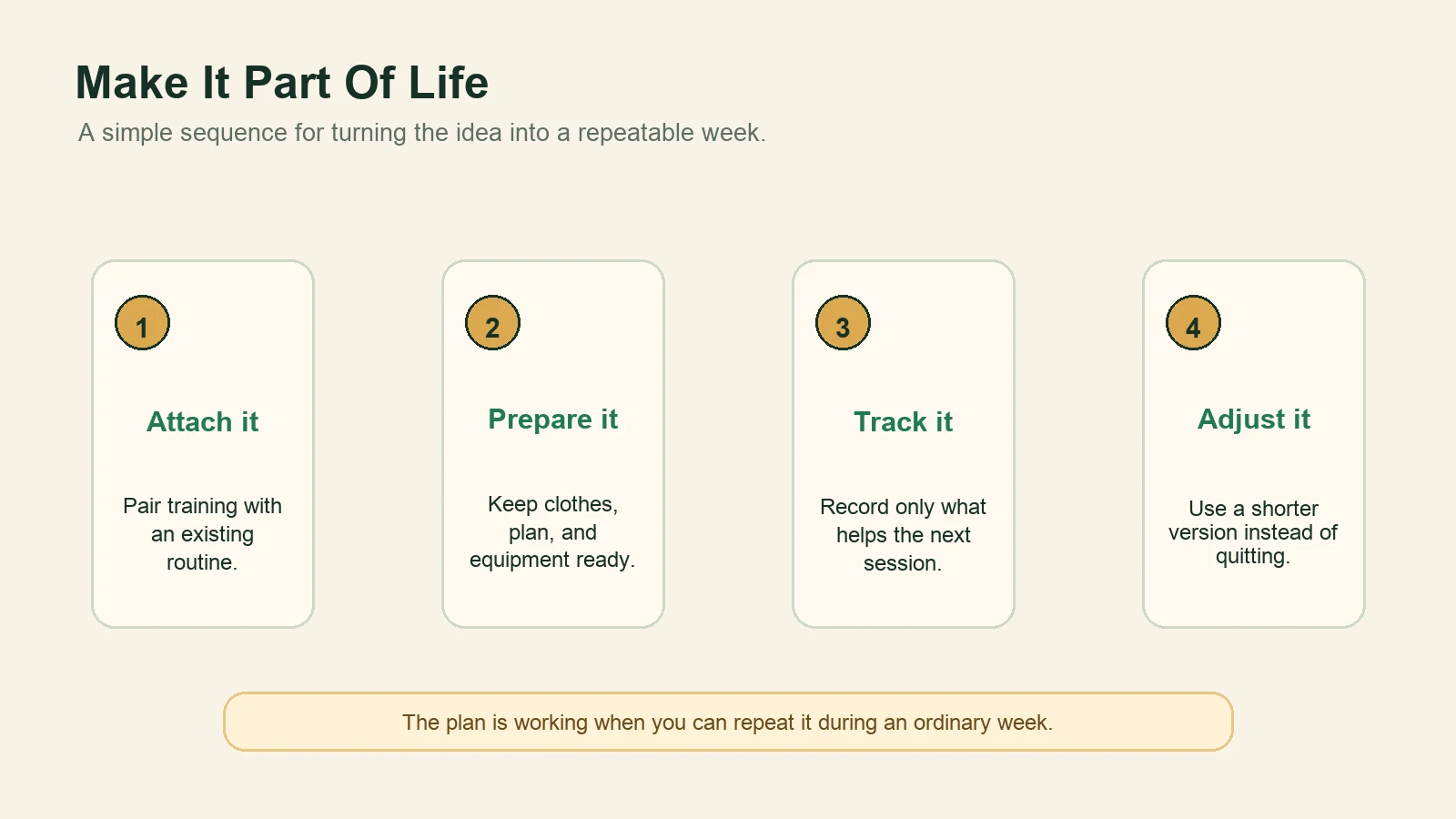 Make It Part Of Life

A simple sequence for turning the idea into a repeatable week.

1

Attach it

Pair training with an existing routine.

2

Prepare it

Keep clothes, plan, and equipment ready.

3

Track it

Record only what helps the next session.

4

Adjust it

Use a shorter version instead of quitting.

The plan is working when you can repeat it during an ordinary week.